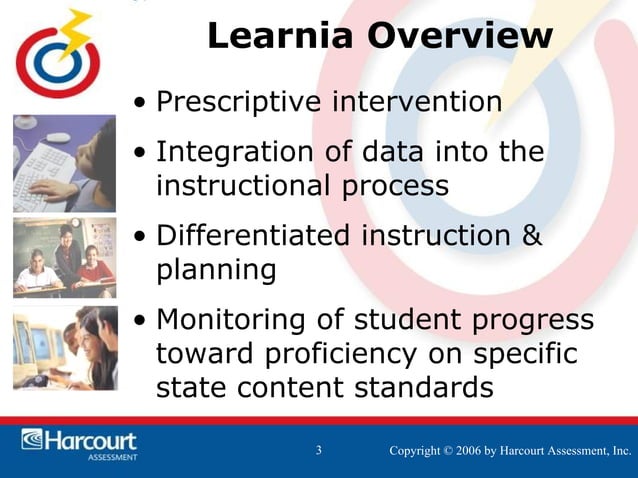 Learnia Overview

• Prescriptive intervention

• Integration of data into the instructional process

• Differentiated instruction & planning

• Monitoring of student progress toward proficiency on specific state content standards

Harcourt
ASSESSMENT

3

Copyright © 2006 by Harcourt Assessment, Inc.